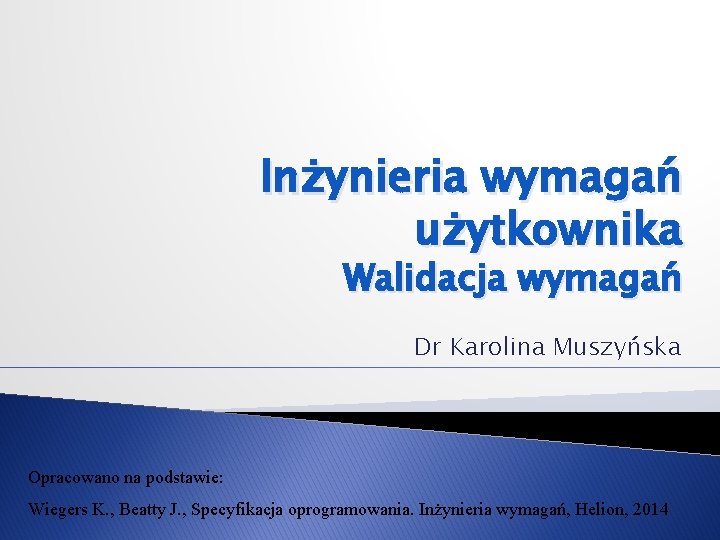 Inżynieria wymagań użytkownika
Walidacja wymagań

Dr Karolina Muszyńska

Opracowano na podstawie:

Wiegers K., Beatty J., Specyfikacja oprogramowania. Inżynieria wymagań, Helion, 2014